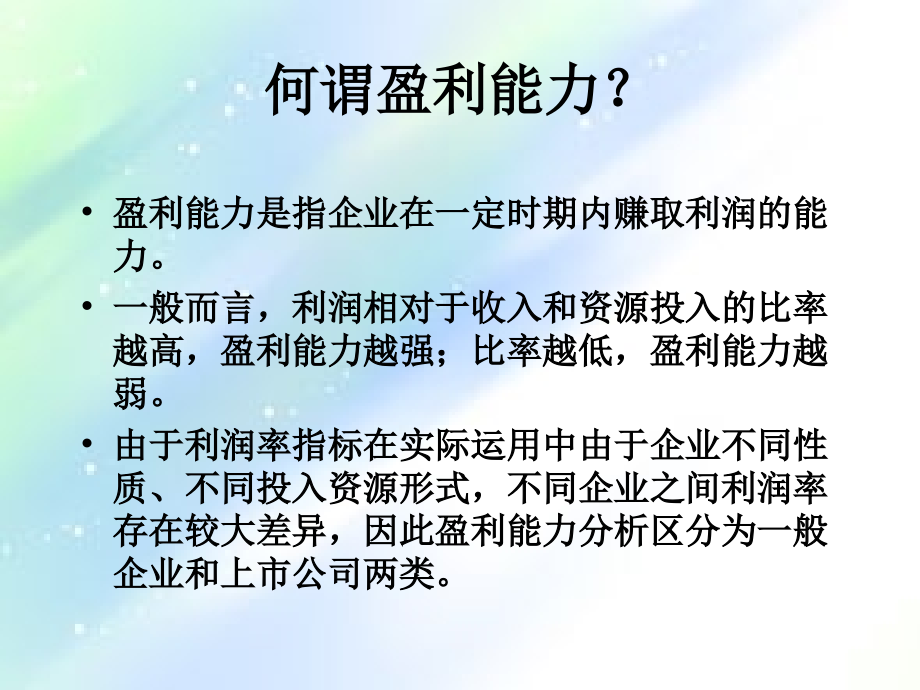 何谓盈利能力？

• 盈利能力是指企业在一定时期内赚取利润的能力。

• 一般而言，利润相对于收入和资源投入的比率越高，盈利能力越强；比率越低，盈利能力越弱。

• 由于利润率指标在实际运用中由于企业不同性质、不同投入资源形式，不同企业之间利润率存在较大差异，因此盈利能力分析区分为一般企业和上市公司两类。